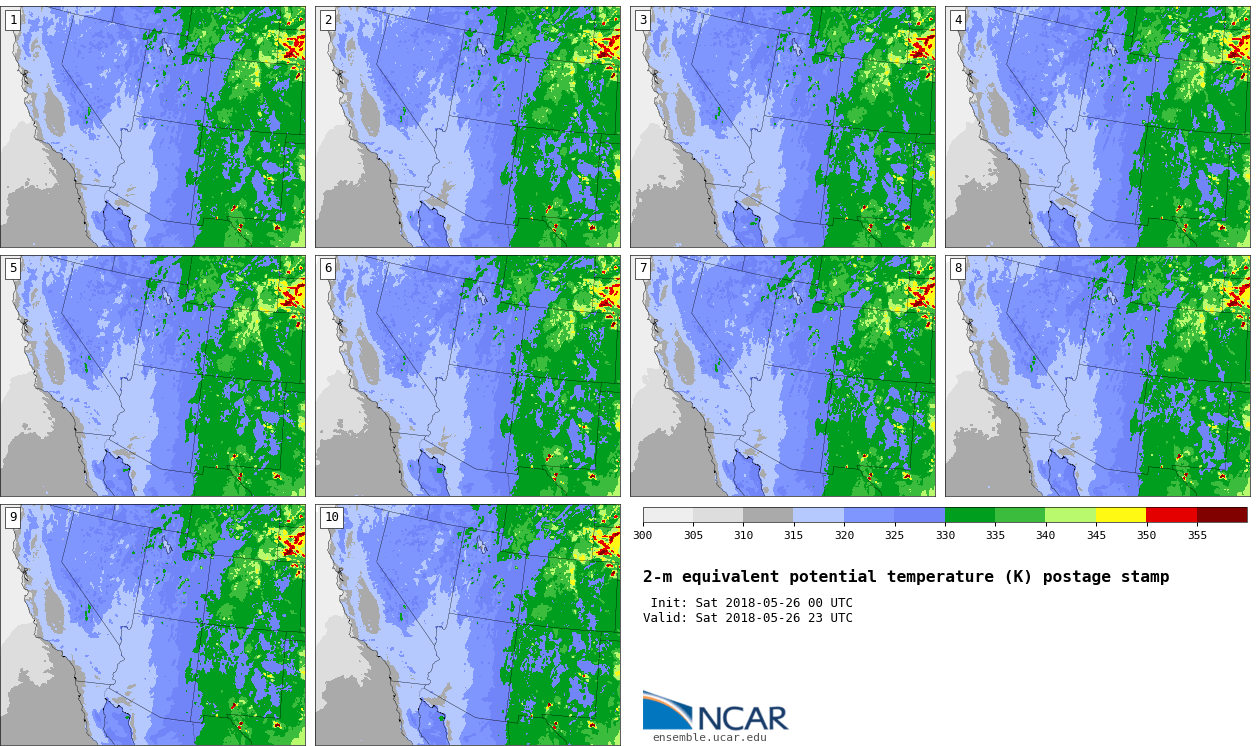 1

2

3

4

5

6

7

8

9

10

300 305 310 315 320 325 330 335 340 345 350 355

2-m equivalent potential temperature (K) postage stamp

Init: Sat 2018-05-26 00 UTC
Valid: Sat 2018-05-26 23 UTC

NCAR
ensemble.ucar.edu